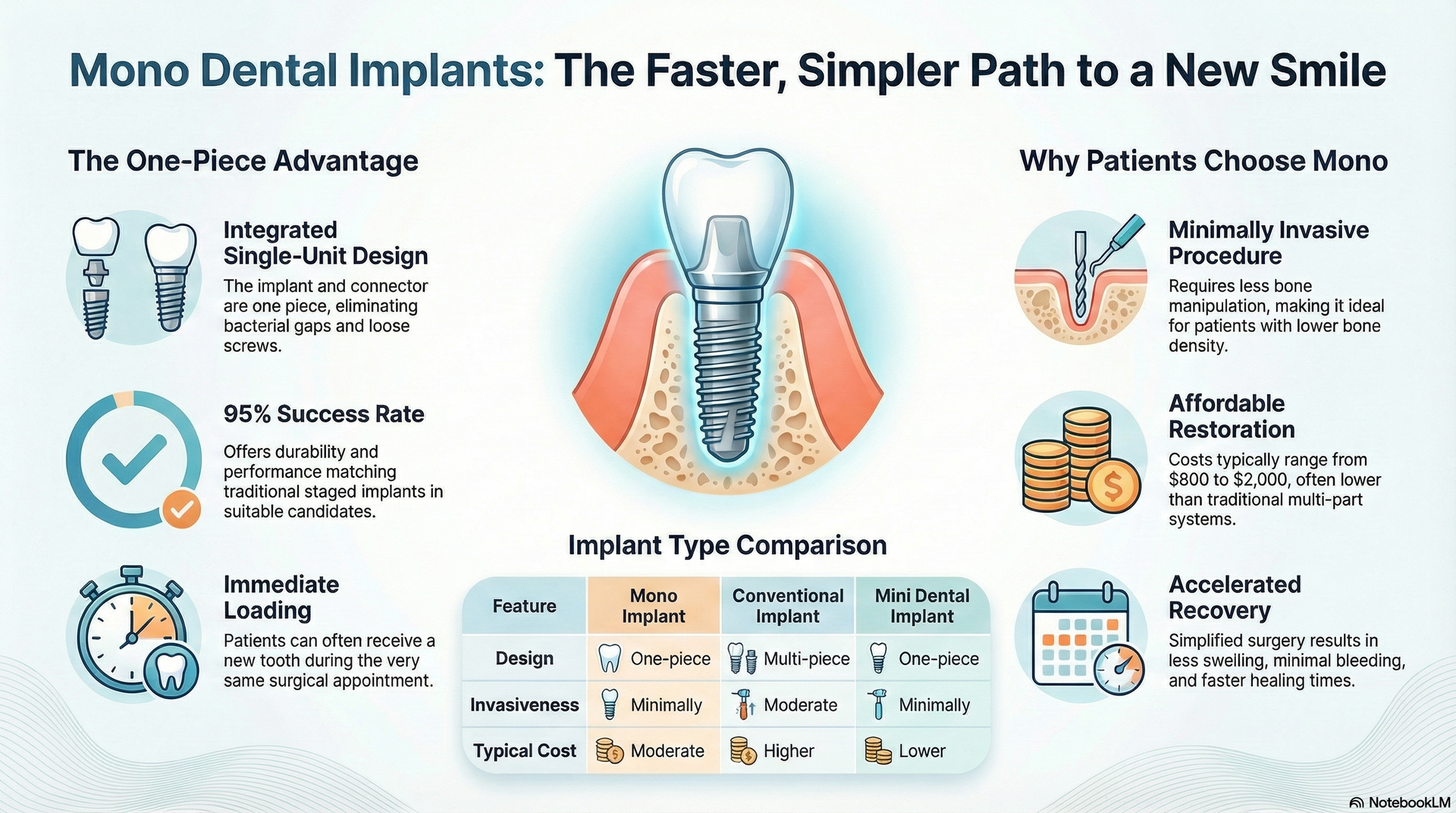 Mono Dental Implants: The Faster, Simpler Path to a New Smile

The One-Piece Advantage

Integrated Single-Unit Design
The implant and connector are one piece, eliminating bacterial gaps and loose screws.

95% Success Rate
Offers durability and performance matching traditional staged implants in suitable candidates.

Immediate Loading
Patients can often receive a new tooth during the very same surgical appointment.

Implant Type Comparison

| Feature | Mono Implant | Conventional Implant | Mini Dental Implant |
|---|---|---|---|
| Design | One-piece | Multi-piece | One-piece |
| Invasiveness | Minimally | Moderate | Minimally |
| Typical Cost | Moderate | Higher | Lower |

Why Patients Choose Mono

Minimally Invasive Procedure
Requires less bone manipulation, making it ideal for patients with lower bone density.

Affordable Restoration
Costs typically range from $800 to $2,000, often lower than traditional multi-part systems.

Accelerated Recovery
Simplified surgery results in less swelling, minimal bleeding, and faster healing times.

NotebookLM